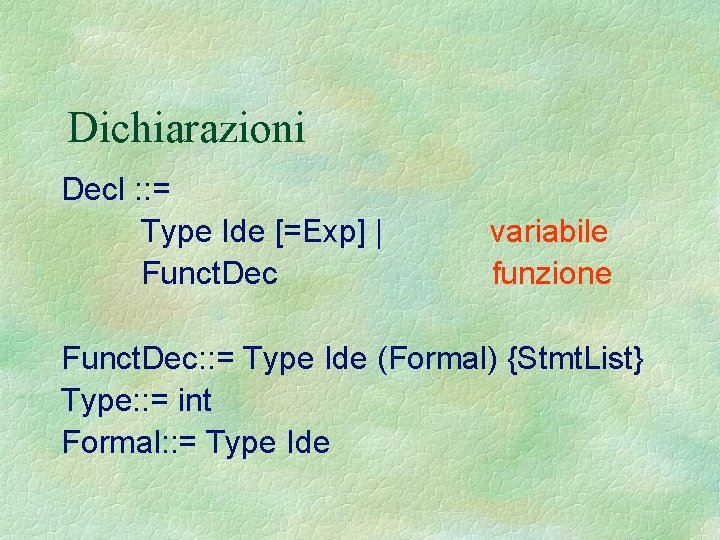 Dichiarazioni

Decl ::=
Type Ide [=Exp] | variabile
FunctDec funzione

FunctDec::= Type Ide (Formal) {StmtList}
Type::= int
Formal::= Type Ide